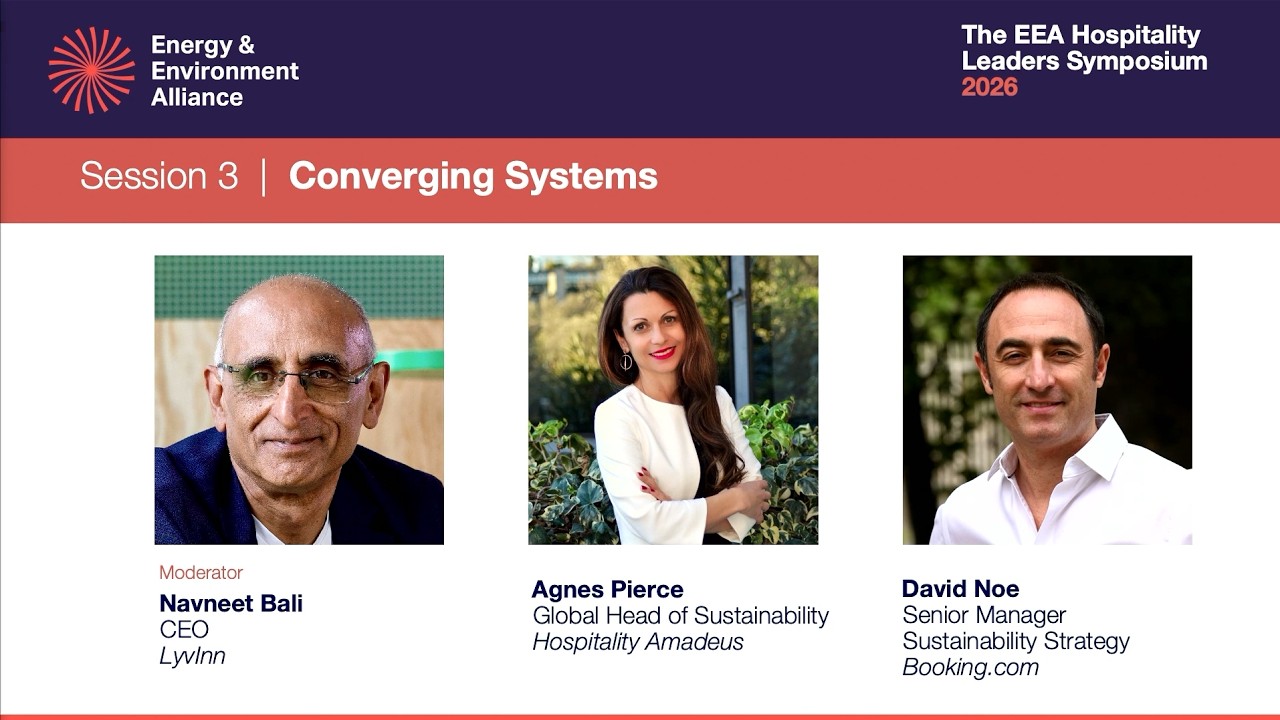 Energy & Environment Alliance

The EEA Hospitality Leaders Symposium 2026

Session 3 | Converging Systems

Moderator
Navneet Bali
CEO
LyvInn

Agnes Pierce
Global Head of Sustainability
Hospitality Amadeus

David Noe
Senior Manager
Sustainability Strategy
Booking.com